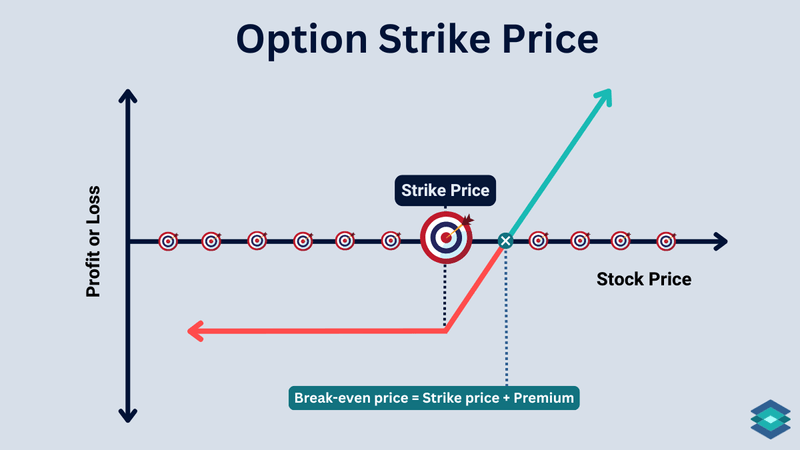 Option Strike Price

Profit or Loss

Strike Price

Stock Price

Break-even price = Strike price + Premium